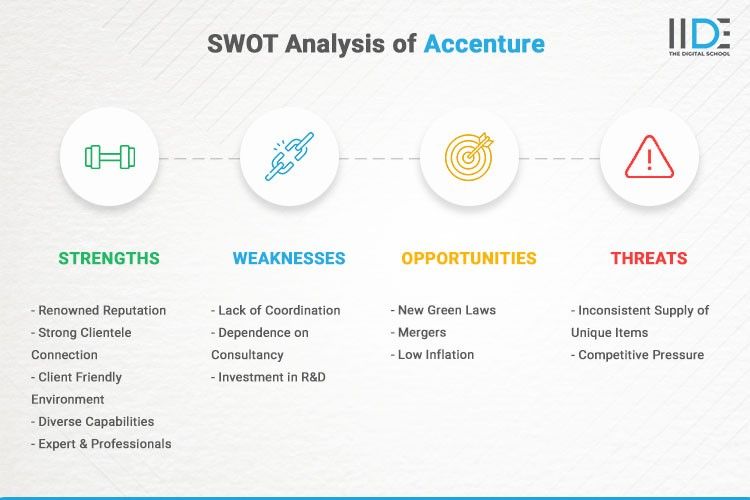 SWOT Analysis of Accenture

IIDE
THE DIGITAL SCHOOL

STRENGTHS

- Renowned Reputation
- Strong Clientele Connection
- Client Friendly Environment
- Diverse Capabilities
- Expert & Professionals

WEAKNESSES

- Lack of Coordination
- Dependence on Consultancy
- Investment in R&D

OPPORTUNITIES

- New Green Laws
- Mergers
- Low Inflation

THREATS

- Inconsistent Supply of Unique Items
- Competitive Pressure